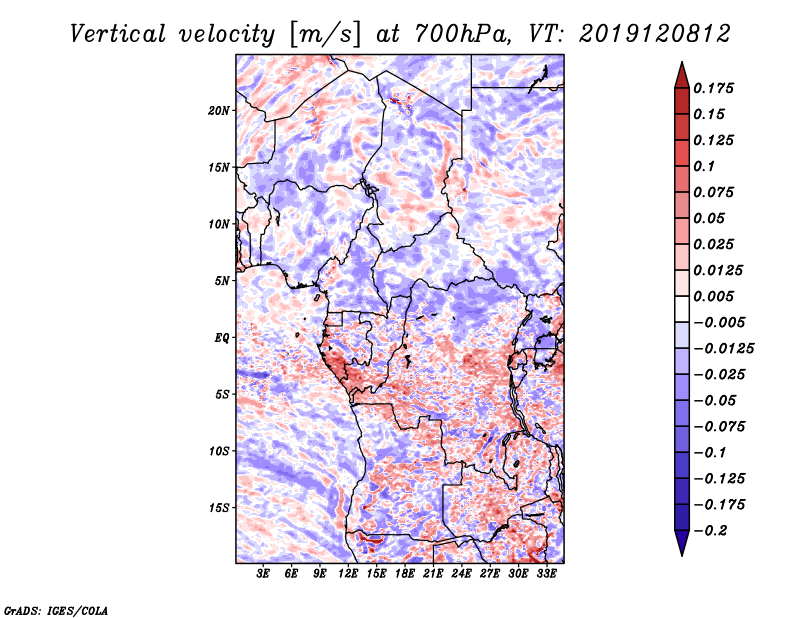 Vertical velocity [m/s] at 700hPa, VT: 2019120812

20N
15N
10N
5N
EQ
5S
10S
15S

3E 6E 9E 12E 15E 18E 21E 24E 27E 30E 33E

0.175
0.15
0.125
0.1
0.075
0.05
0.025
0.0125
0.005
−0.005
−0.0125
−0.025
−0.05
−0.075
−0.1
−0.125
−0.175
−0.2

GrADS: IGES/COLA